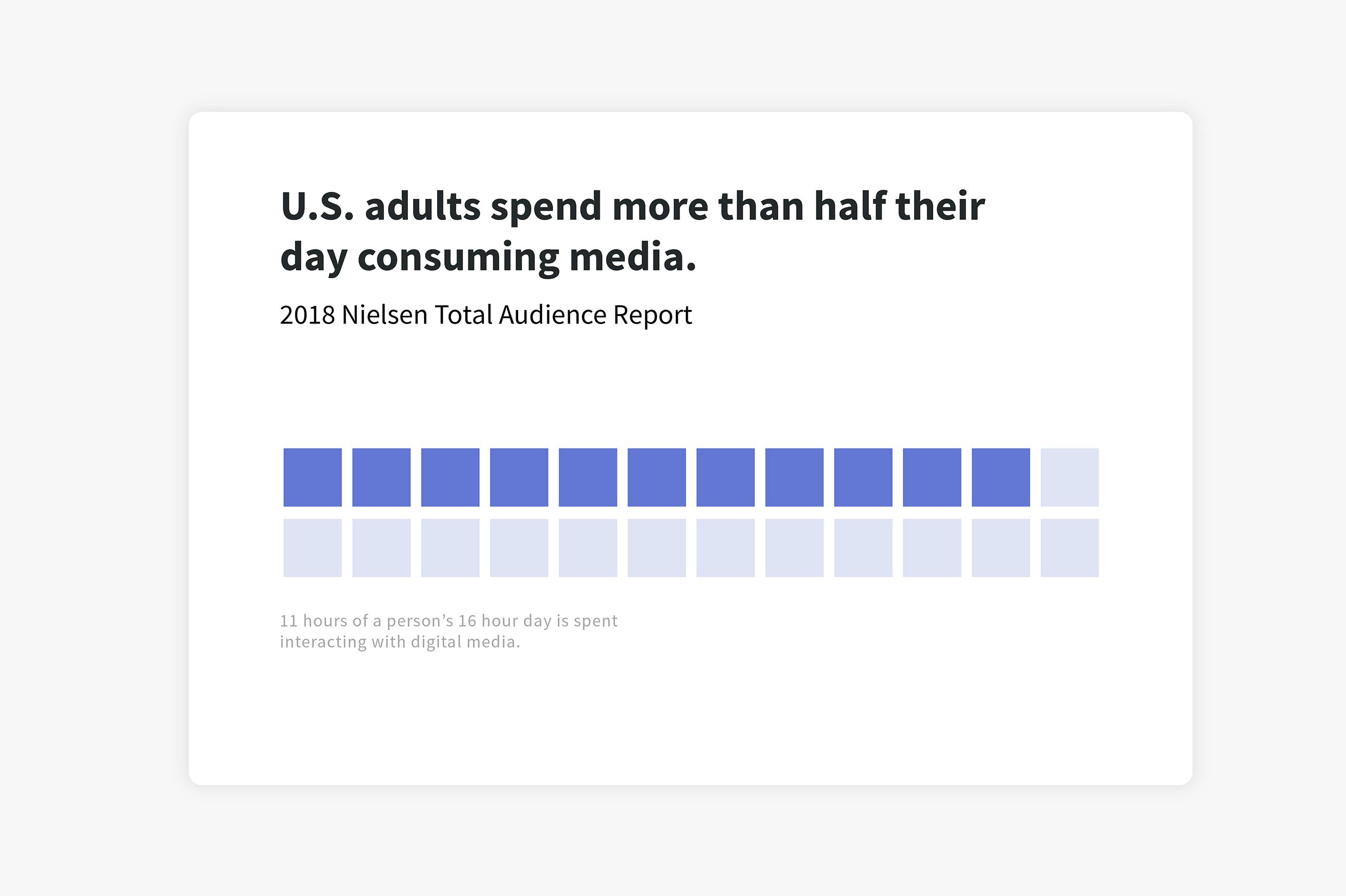 U.S. adults spend more than half their day consuming media.

2018 Nielsen Total Audience Report

11 hours of a person's 16 hour day is spent interacting with digital media.